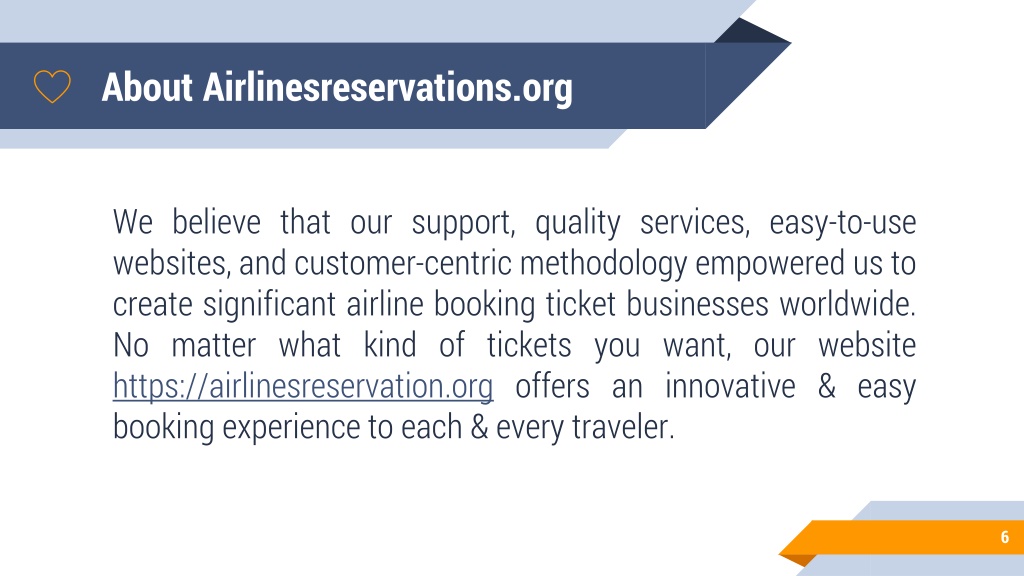 About Airlinesreservations.org

We believe that our support, quality services, easy-to-use websites, and customer-centric methodology empowered us to create significant airline booking ticket businesses worldwide. No matter what kind of tickets you want, our website https://airlinesreservation.org offers an innovative & easy booking experience to each & every traveler.

6